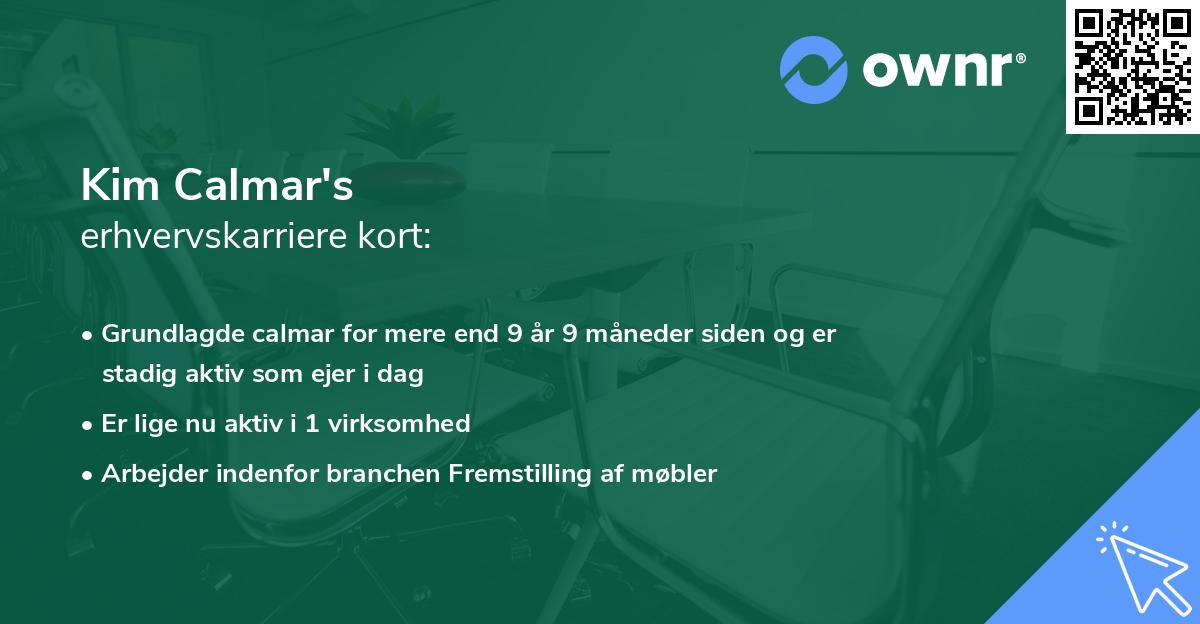 ownr®

Kim Calmar's
erhvervskarriere kort:

• Grundlagde calmar for mere end 9 år 9 måneder siden og er stadig aktiv som ejer i dag
• Er lige nu aktiv i 1 virksomhed
• Arbejder indenfor branchen Fremstilling af møbler